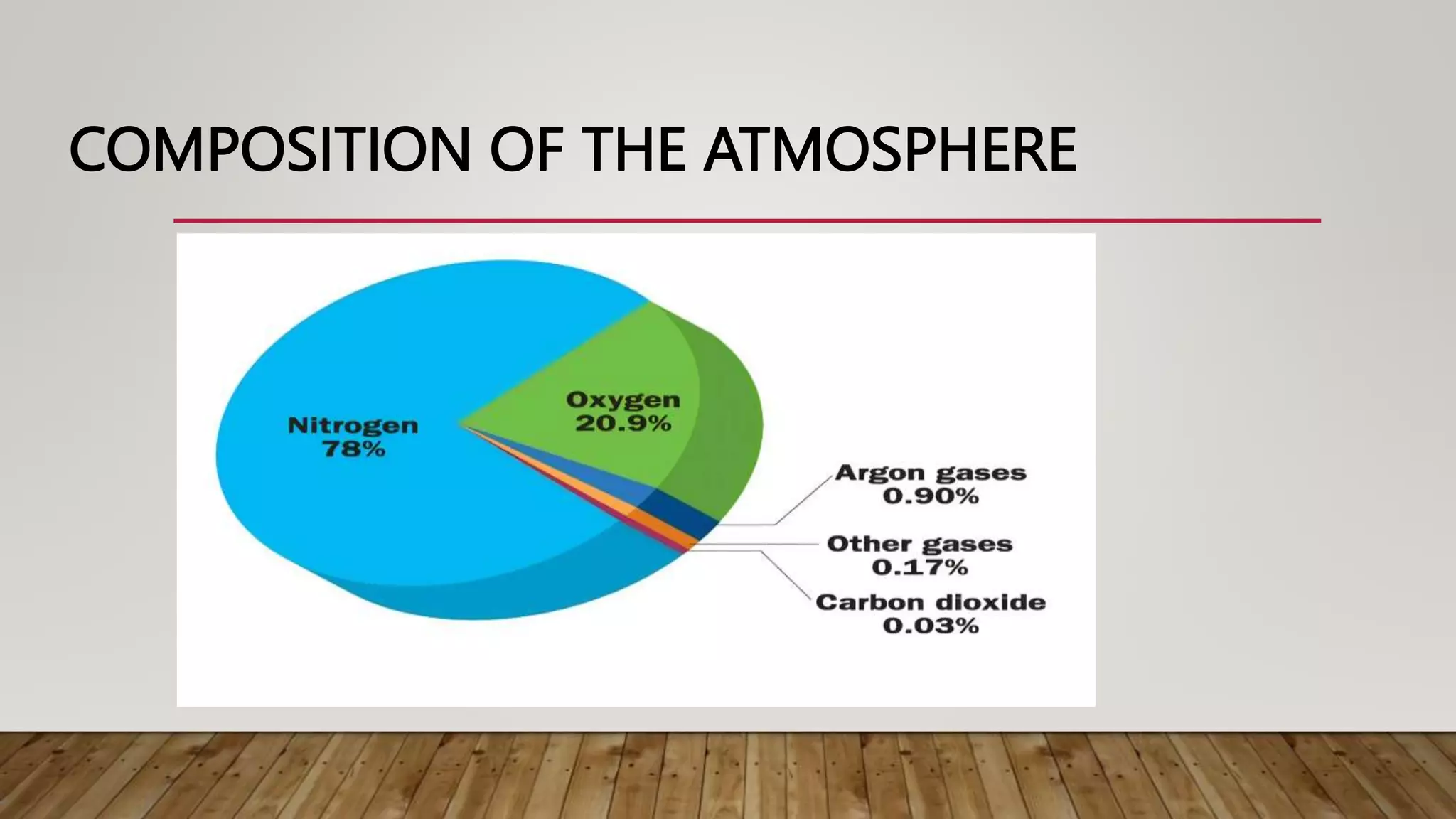 COMPOSITION OF THE ATMOSPHERE

Nitrogen
78%

Oxygen
20.9%

Argon gases
0.90%

Other gases
0.17%

Carbon dioxide
0.03%